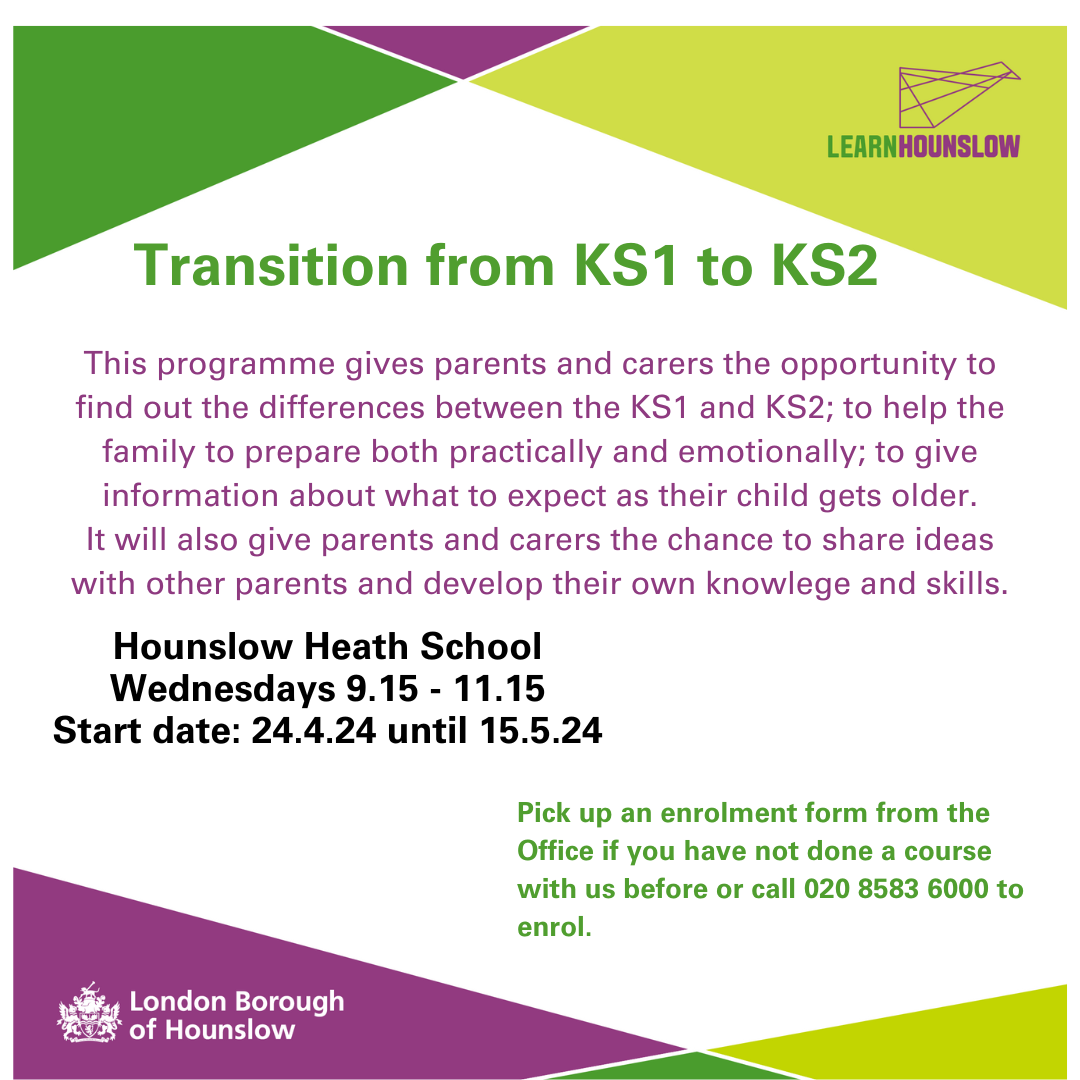 LEARNHOUNSLOW

Transition from KS1 to KS2

This programme gives parents and carers the opportunity to find out the differences between the KS1 and KS2; to help the family to prepare both practically and emotionally; to give information about what to expect as their child gets older. It will also give parents and carers the chance to share ideas with other parents and develop their own knowlege and skills.

Hounslow Heath School
Wednesdays 9.15 - 11.15
Start date: 24.4.24 until 15.5.24

Pick up an enrolment form from the Office if you have not done a course with us before or call 020 8583 6000 to enrol.

London Borough of Hounslow